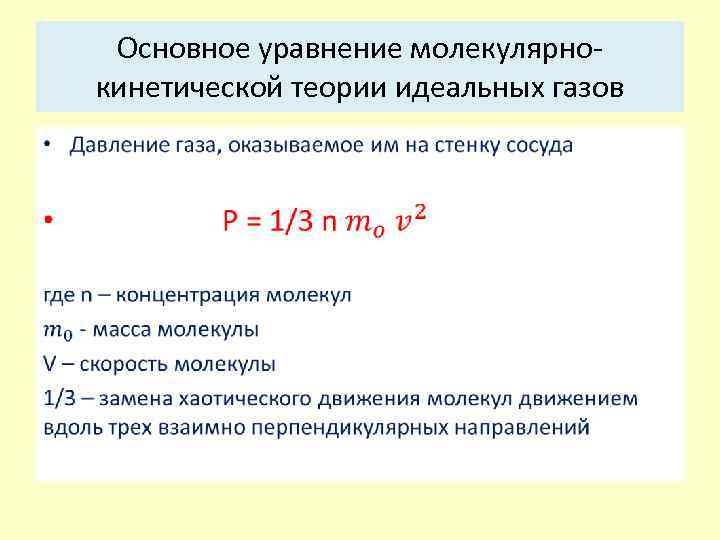 Основное уравнение молекулярно-кинетической теории идеальных газов

• Давление газа, оказываемое им на стенку сосуда

• P = 1/3 n $m_o$ $v^2$

где n – концентрация молекул

$m_0$ - масса молекулы

V – скорость молекулы

1/3 – замена хаотического движения молекул движением вдоль трех взаимно перпендикулярных направлений